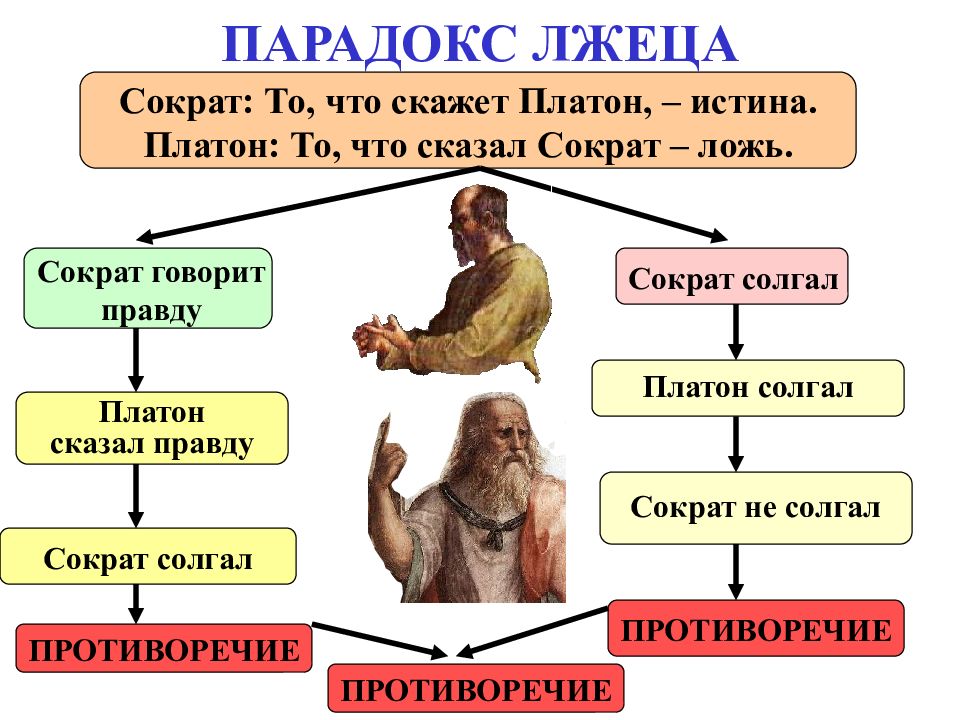 ПАРАДОКС ЛЖЕЦА

Сократ: То, что скажет Платон, – истина.
Платон: То, что сказал Сократ – ложь.

Сократ говорит правду

Платон сказал правду

Сократ солгал

ПРОТИВОРЕЧИЕ

Сократ солгал

Платон солгал

Сократ не солгал

ПРОТИВОРЕЧИЕ

ПРОТИВОРЕЧИЕ